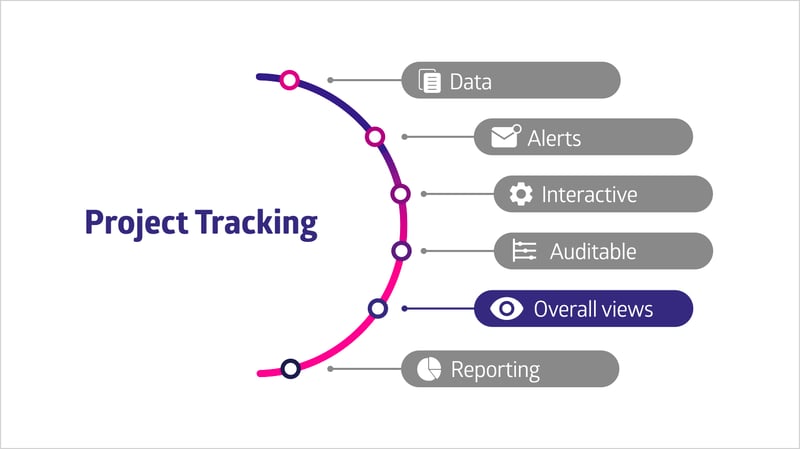 Project Tracking

Data

Alerts

Interactive

Auditable

Overall views

Reporting